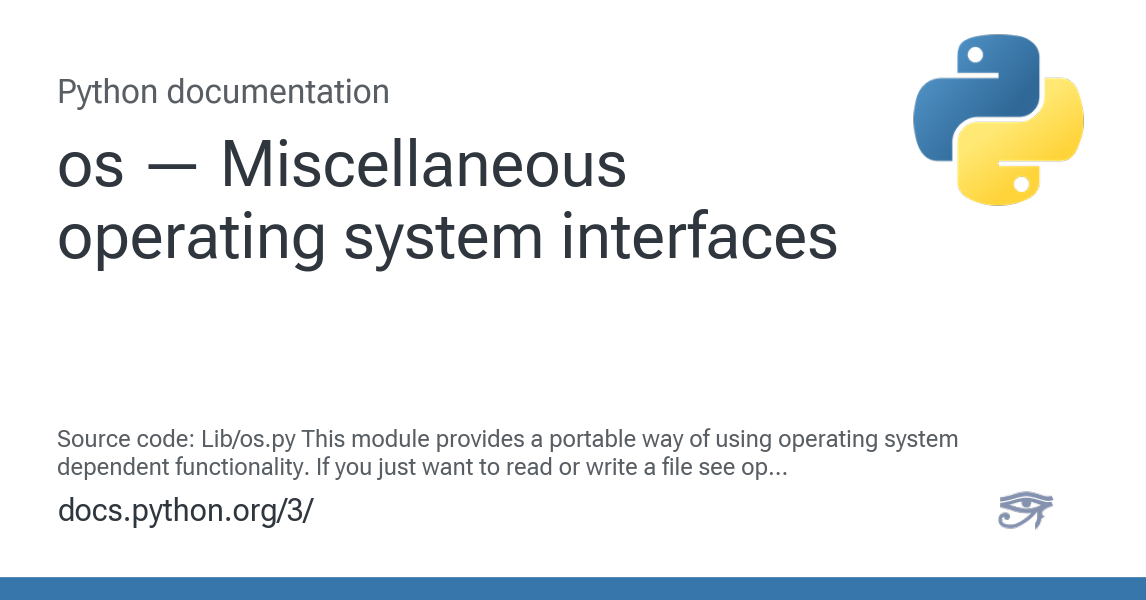 Python documentation

os — Miscellaneous operating system interfaces

Source code: Lib/os.py This module provides a portable way of using operating system dependent functionality. If you just want to read or write a file see op...

docs.python.org/3/